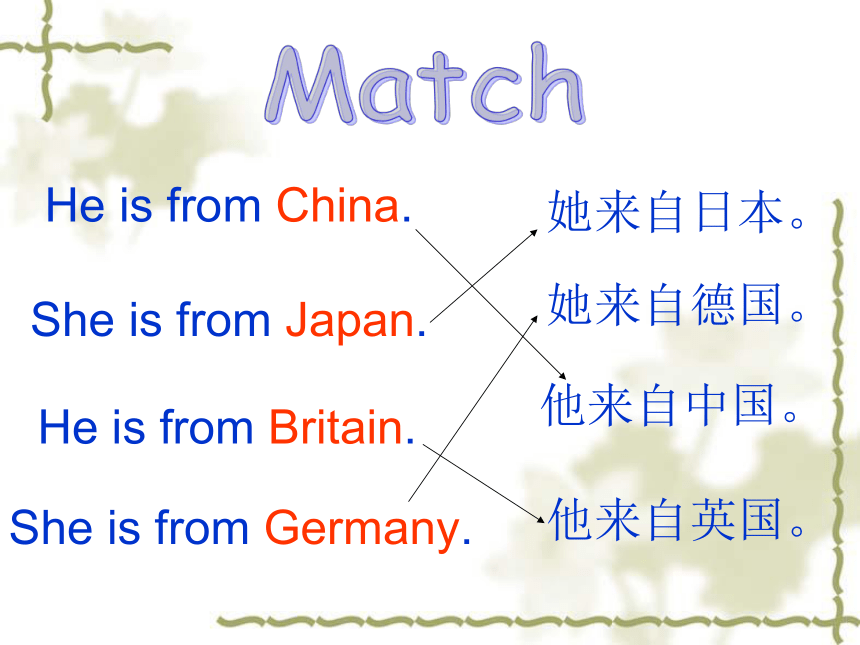 Match

He is from China.

She is from Japan.

He is from Britain.

She is from Germany.

她来自日本。

她来自德国。

他来自中国。

他来自英国。